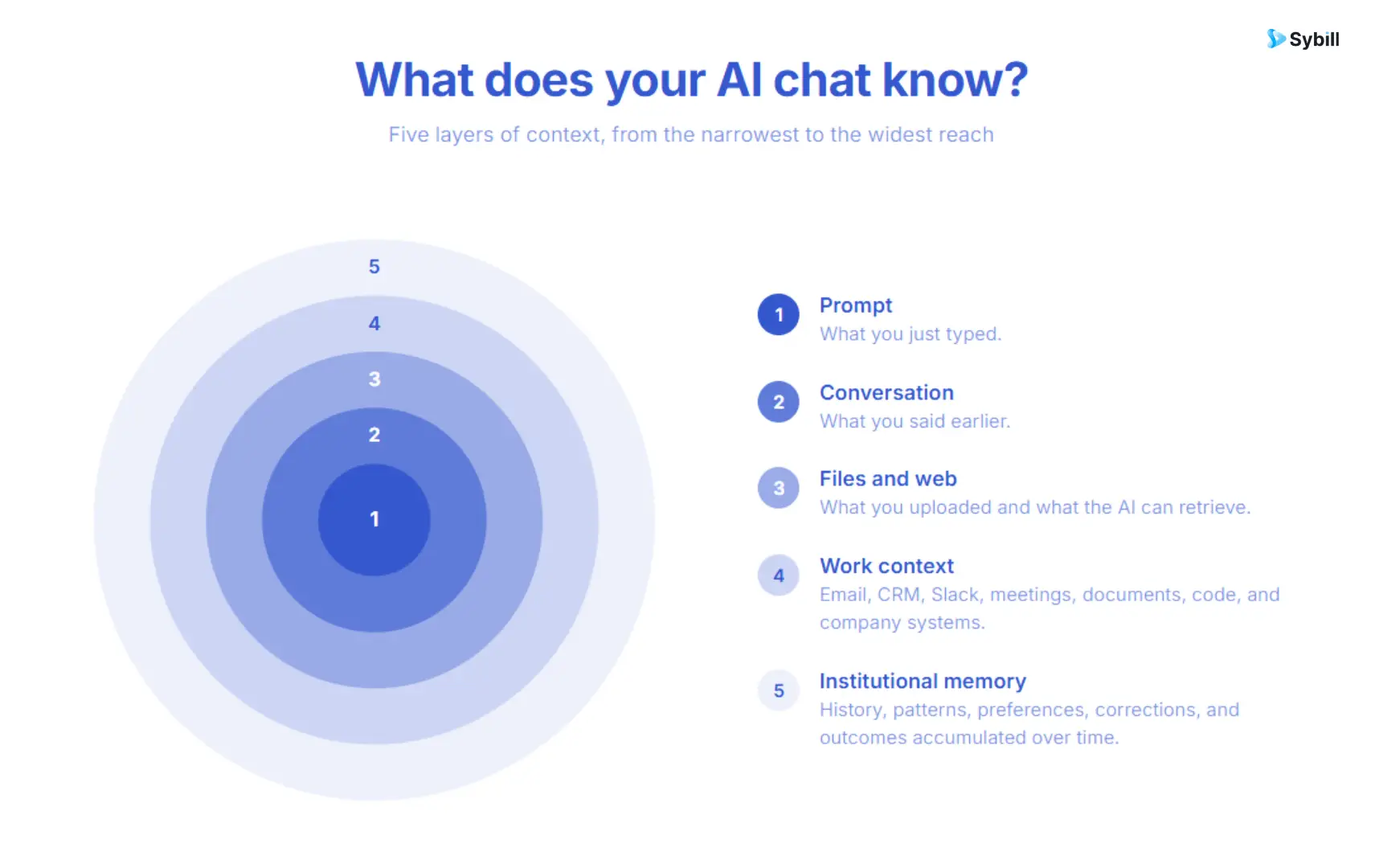 Sybill

What does your AI chat know?

Five layers of context, from the narrowest to the widest reach

5

4

3

2

1

1 Prompt
What you just typed.

2 Conversation
What you said earlier.

3 Files and web
What you uploaded and what the AI can retrieve.

4 Work context
Email, CRM, Slack, meetings, documents, code, and company systems.

5 Institutional memory
History, patterns, preferences, corrections, and outcomes accumulated over time.